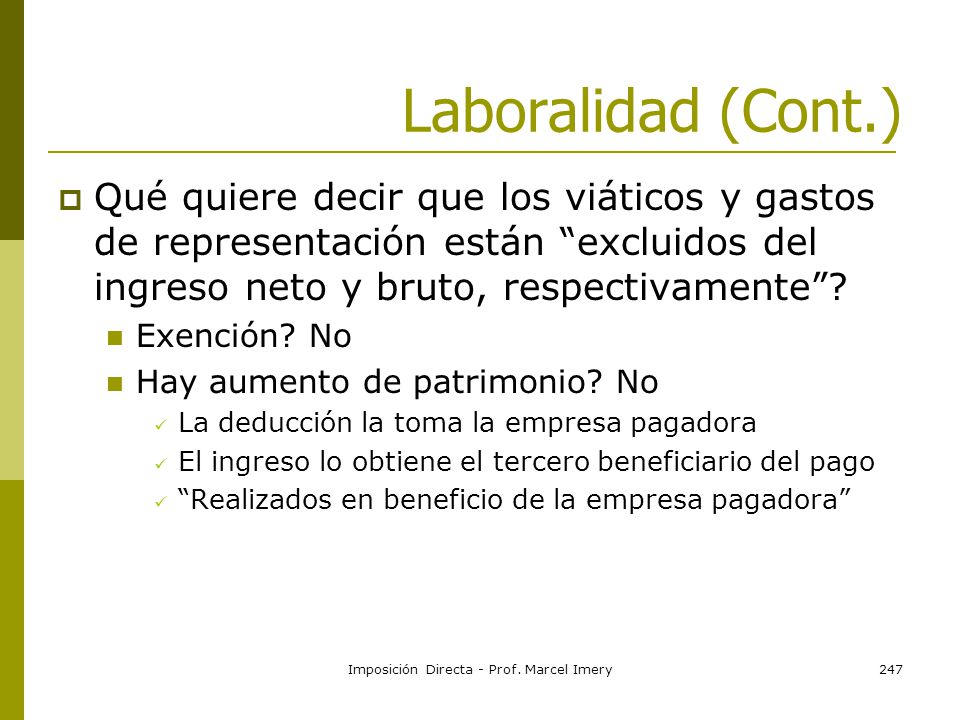 Laboralidad (Cont.)

Qué quiere decir que los viáticos y gastos de representación están “excluidos del ingreso neto y bruto, respectivamente”?

Exención? No

Hay aumento de patrimonio? No

La deducción la toma la empresa pagadora

El ingreso lo obtiene el tercero beneficiario del pago

“Realizados en beneficio de la empresa pagadora”

Imposición Directa - Prof. Marcel Imery

247